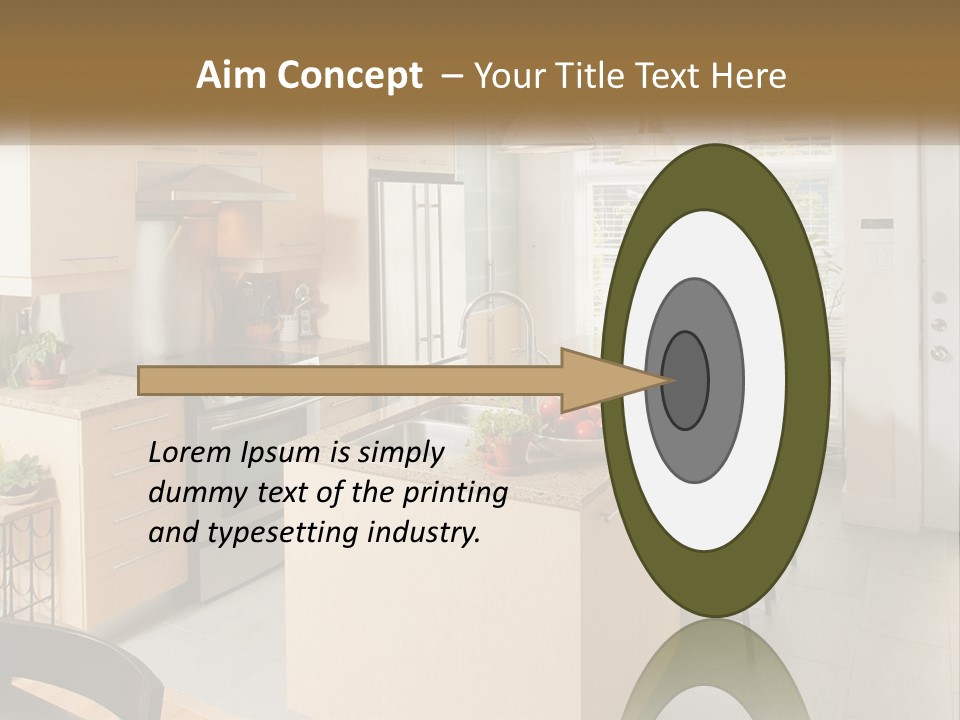 Aim Concept – Your Title Text Here

Lorem Ipsum is simply dummy text of the printing and typesetting industry.